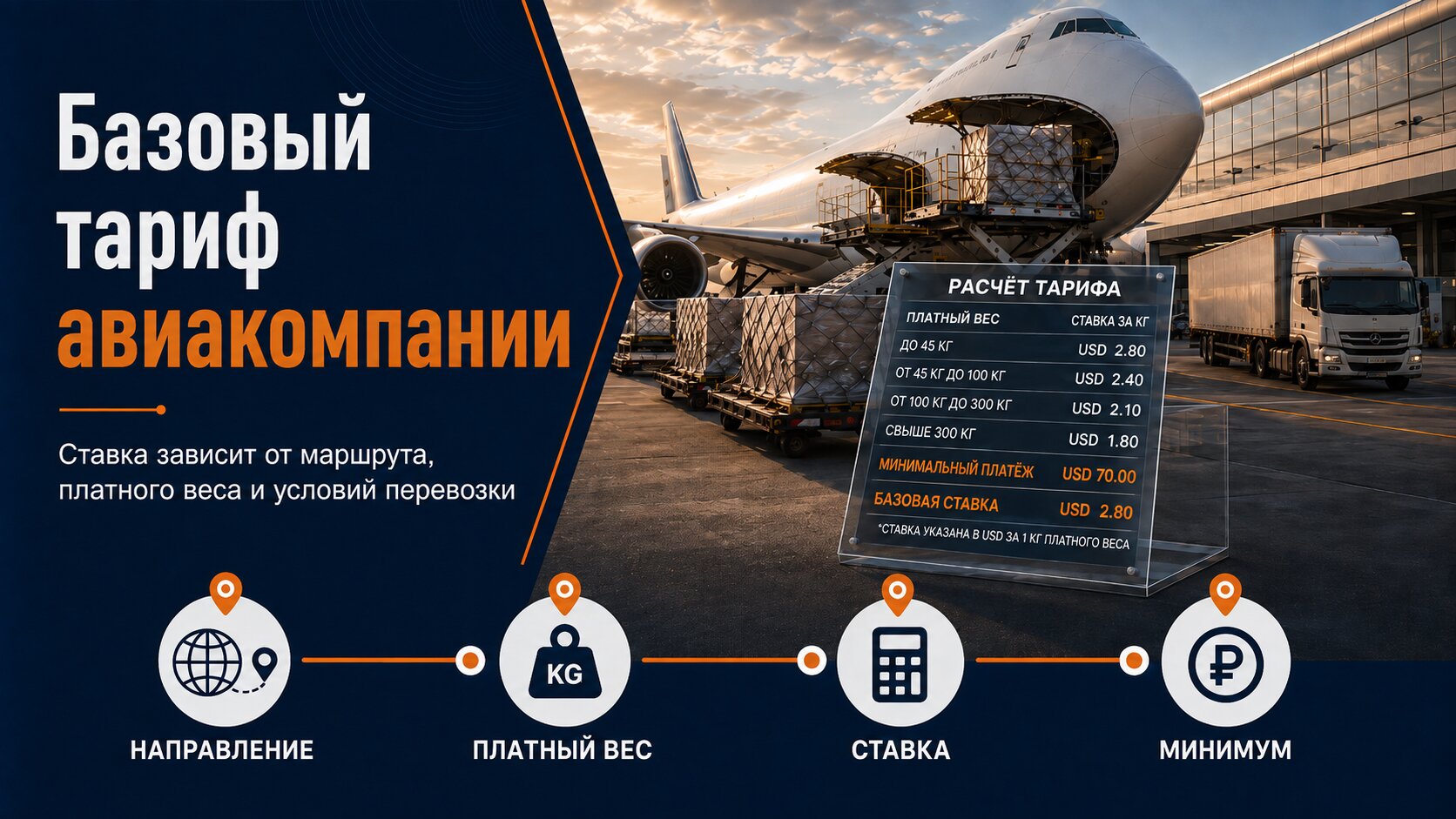 Базовый тариф авиакомпании

Ставка зависит от маршрута, платного веса и условий перевозки

РАСЧЁТ ТАРИФА

| ПЛАТНЫЙ ВЕС | СТАВКА ЗА КГ |
|---|---|
| ДО 45 КГ | USD 2.80 |
| ОТ 45 КГ ДО 100 КГ | USD 2.40 |
| ОТ 100 КГ ДО 300 КГ | USD 2.10 |
| СВЫШЕ 300 КГ | USD 1.80 |
| МИНИМАЛЬНЫЙ ПЛАТЁЖ | USD 70.00 |
| БАЗОВАЯ СТАВКА | USD 2.80 |

*СТАВКА УКАЗАНА В USD ЗА 1 КГ ПЛАТНОГО ВЕСА

KG

НАПРАВЛЕНИЕ

ПЛАТНЫЙ ВЕС

СТАВКА

МИНИМУМ